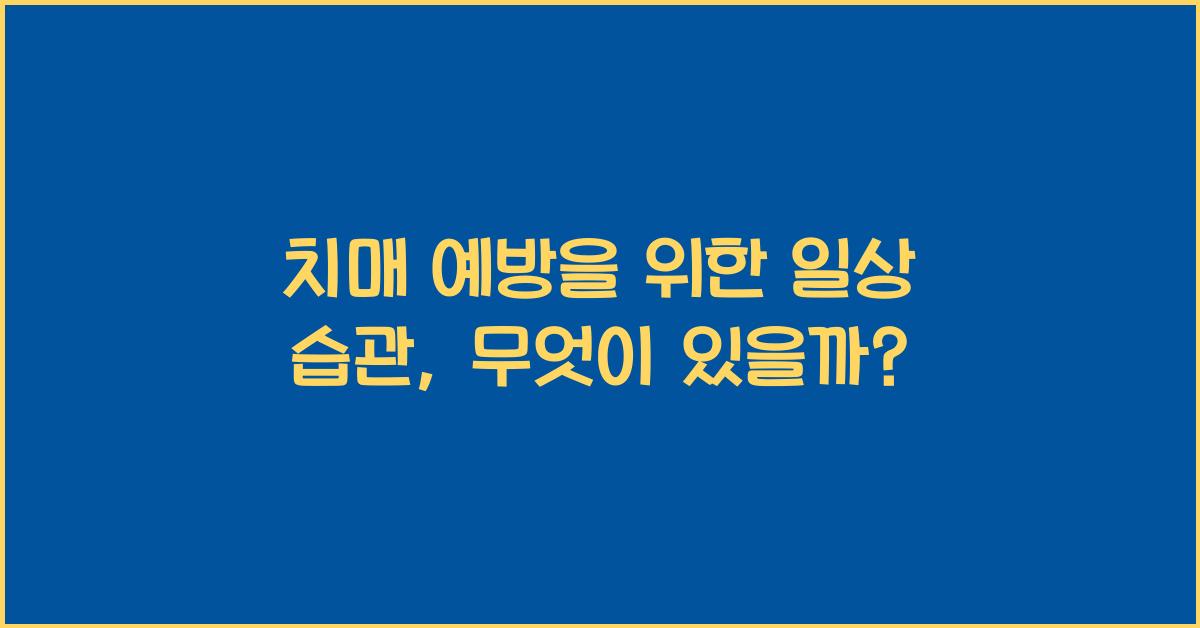 치매 예방을 위한 일상 습관, 무엇이 있을까?